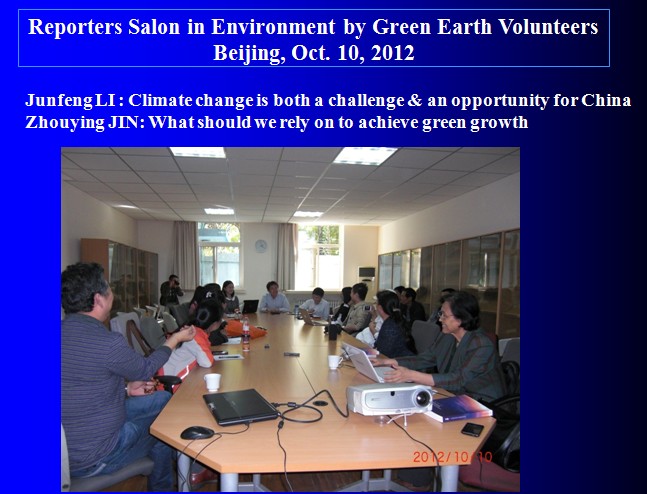 Reporters Salon in Environment by Green Earth Volunteers
Beijing, Oct. 10, 2012

Junfeng LI : Climate change is both a challenge & an opportunity for China
Zhouying JIN: What should we rely on to achieve green growth

2012/10/10